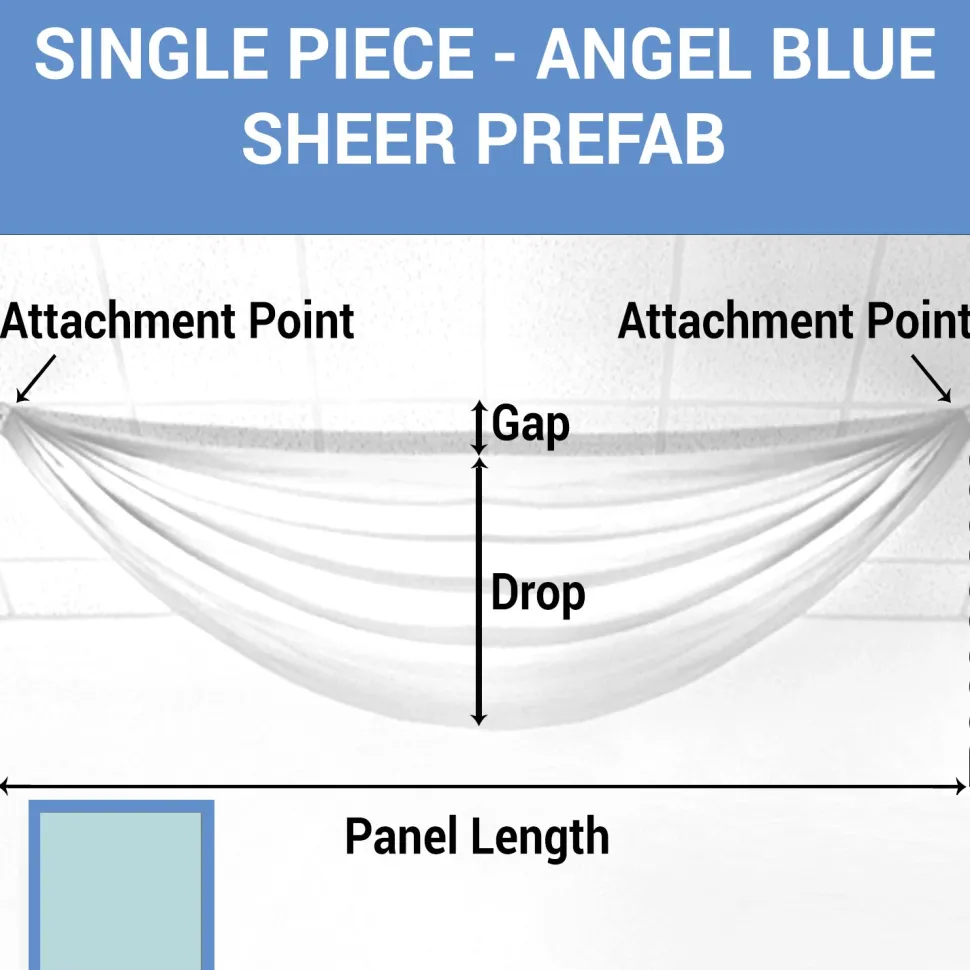 SINGLE PIECE - ANGEL BLUE SHEER PREFAB

Attachment Point

Attachment Point

Gap

Drop

Panel Length